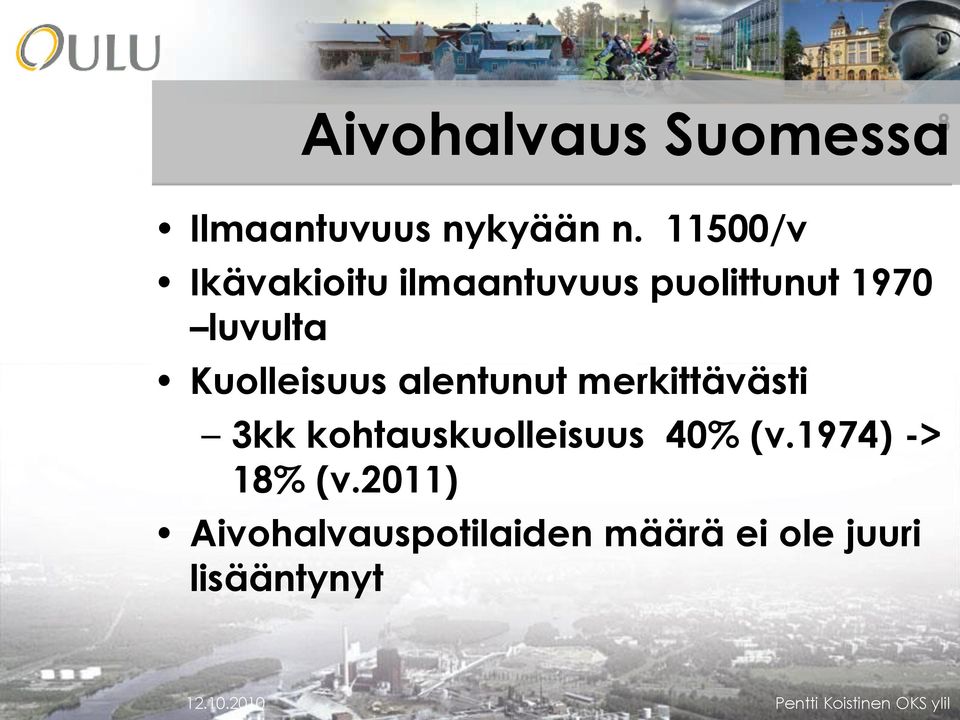 OULU

Aivohalvaus Suomessa

8

• Ilmaantuvuus nykyään n. 11500/v
• Ikävakioitu ilmaantuvuus puolittunut 1970 –luvulta
• Kuolleisuus alentunut merkittävästi
– 3kk kohtauskuolleisuus 40% (v.1974) -> 18% (v.2011)
• Aivohalvauspotilaiden määrä ei ole juuri lisääntynyt

12.10.2010

Pentti Koistinen OKS ylil